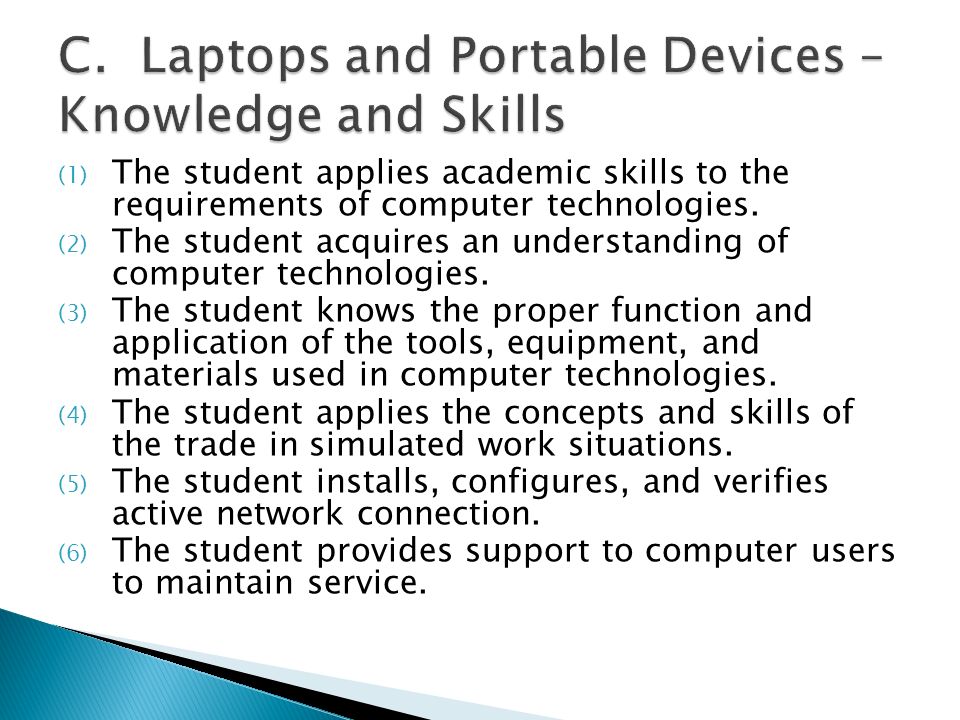 C. Laptops and Portable Devices – Knowledge and Skills

(1) The student applies academic skills to the requirements of computer technologies.
(2) The student acquires an understanding of computer technologies.
(3) The student knows the proper function and application of the tools, equipment, and materials used in computer technologies.
(4) The student applies the concepts and skills of the trade in simulated work situations.
(5) The student installs, configures, and verifies active network connection.
(6) The student provides support to computer users to maintain service.